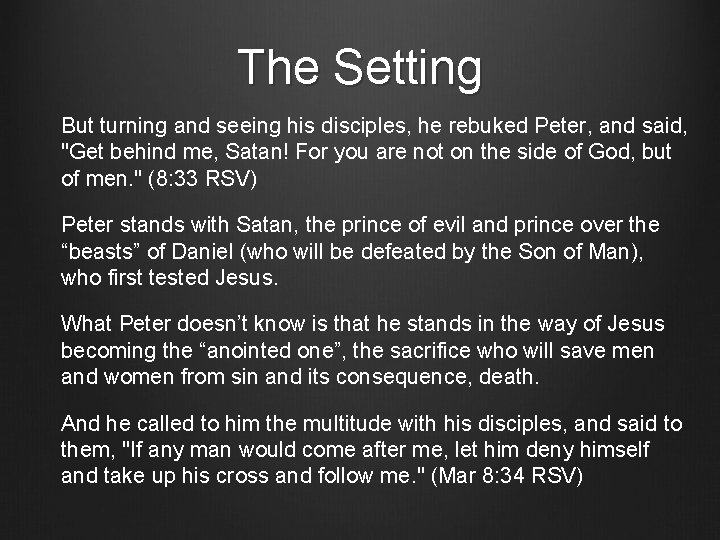 The Setting

But turning and seeing his disciples, he rebuked Peter, and said, "Get behind me, Satan! For you are not on the side of God, but of men." (8:33 RSV)

Peter stands with Satan, the prince of evil and prince over the “beasts” of Daniel (who will be defeated by the Son of Man), who first tested Jesus.

What Peter doesn’t know is that he stands in the way of Jesus becoming the “anointed one”, the sacrifice who will save men and women from sin and its consequence, death.

And he called to him the multitude with his disciples, and said to them, "If any man would come after me, let him deny himself and take up his cross and follow me." (Mar 8:34 RSV)